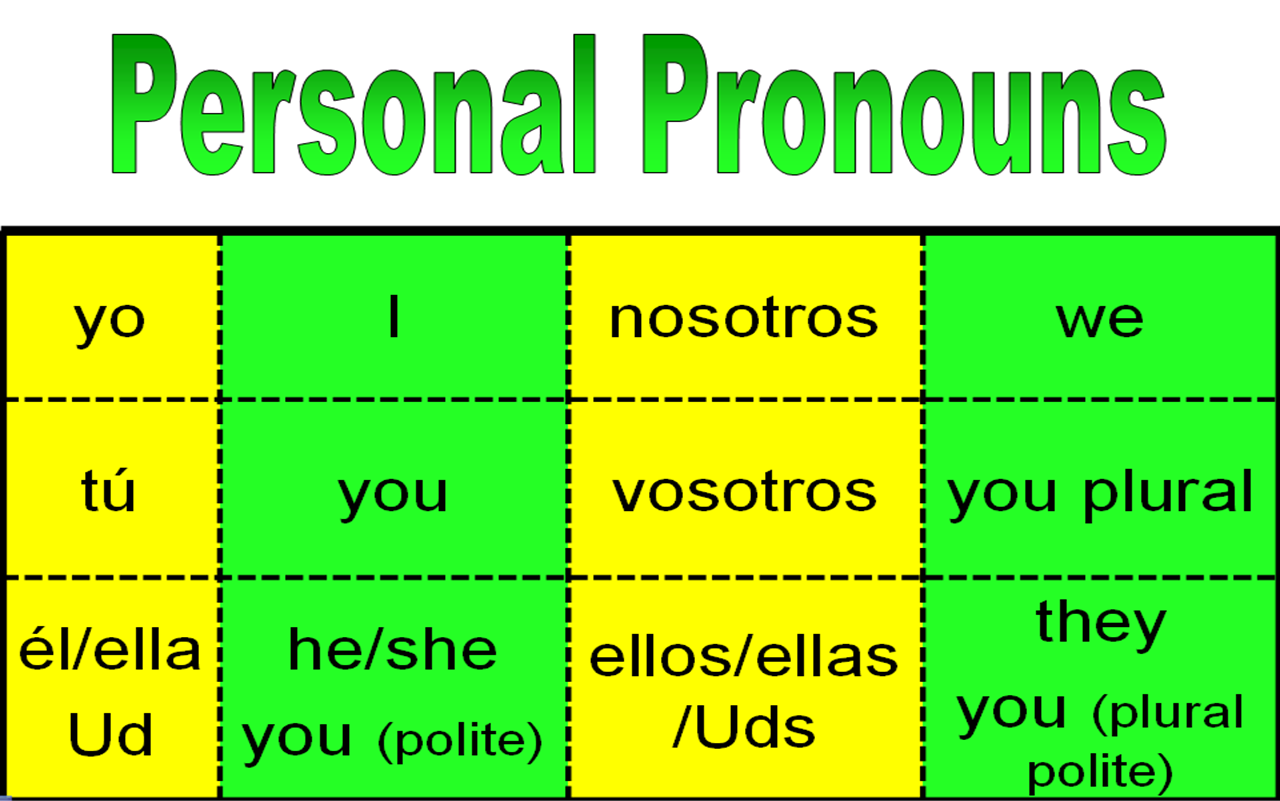 Personal Pronouns

| yo | I | nosotros | we |
|---|---|---|---|
| tú | you | vosotros | you plural |
| él/ella Ud | he/she you (polite) | ellos/ellas /Uds | they you (plural polite) |